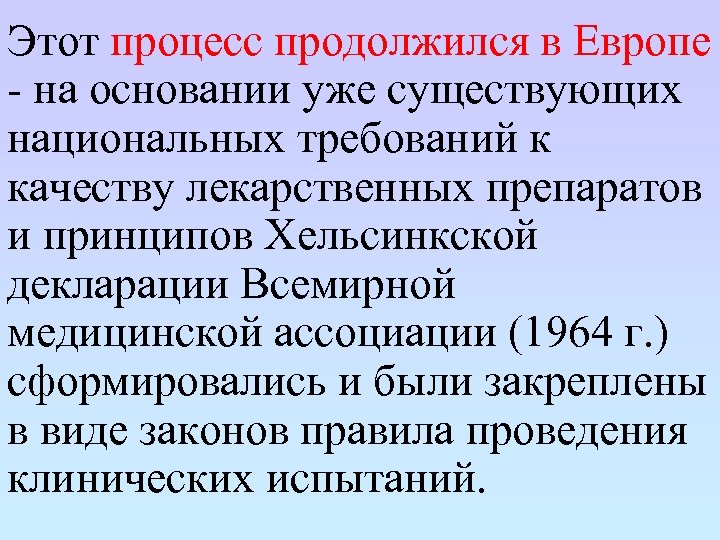 Этот процесс продолжился в Европе - на основании уже существующих национальных требований к качеству лекарственных препаратов и принципов Хельсинкской декларации Всемирной медицинской ассоциации (1964 г.) сформировались и были закреплены в виде законов правила проведения клинических испытаний.